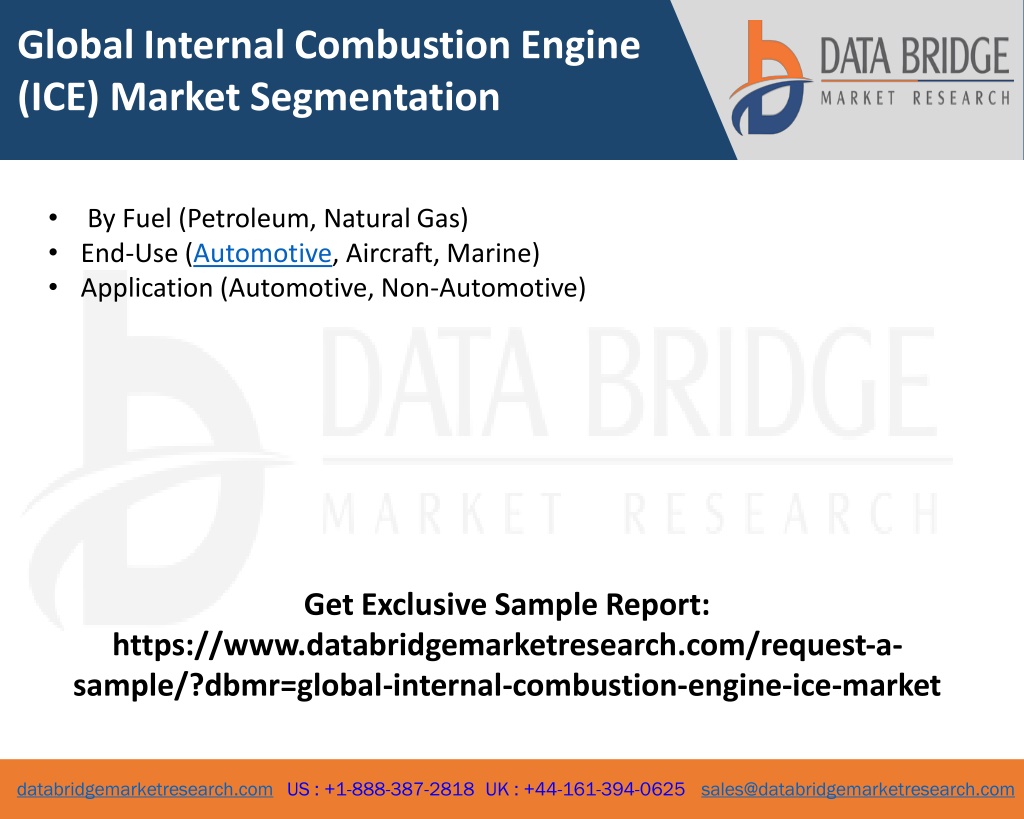 Global Internal Combustion Engine (ICE) Market Segmentation

DATA BRIDGE
MARKET RESEARCH

• By Fuel (Petroleum, Natural Gas)
• End-Use (Automotive, Aircraft, Marine)
• Application (Automotive, Non-Automotive)

DATA BRIDGE
MARKET RESEARCH

Get Exclusive Sample Report:
https://www.databridgemarketresearch.com/request-a-sample/?dbmr=global-internal-combustion-engine-ice-market

databridgemarketresearch.com US : +1-888-387-2818 UK : +44-161-394-0625 sales@databridgemarketresearch.com